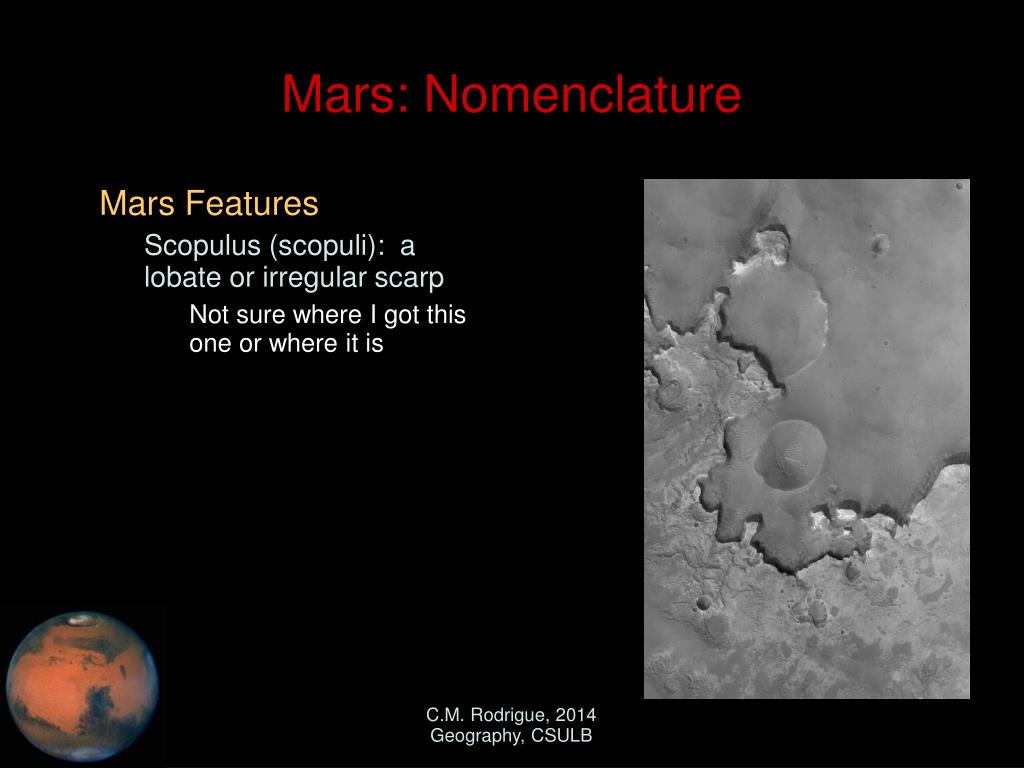 Mars: Nomenclature

Mars Features

Scopulus (scopuli): a lobate or irregular scarp

Not sure where I got this one or where it is

C.M. Rodrigue, 2014
Geography, CSULB